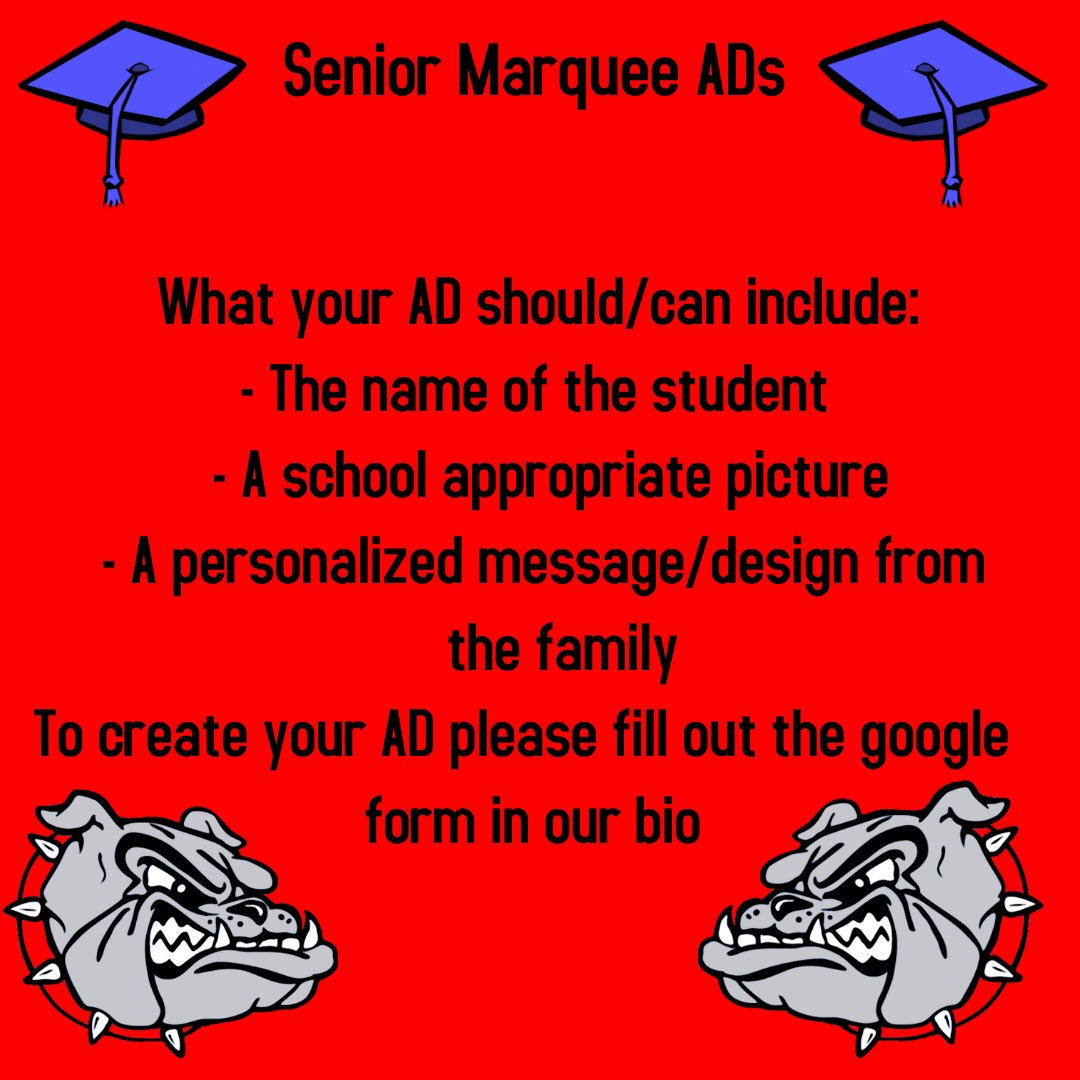 Senior Marquee ADs

What your AD should/can include:
- The name of the student
- A school appropriate picture
- A personalized message/design from the family
To create your AD please fill out the google form in our bio